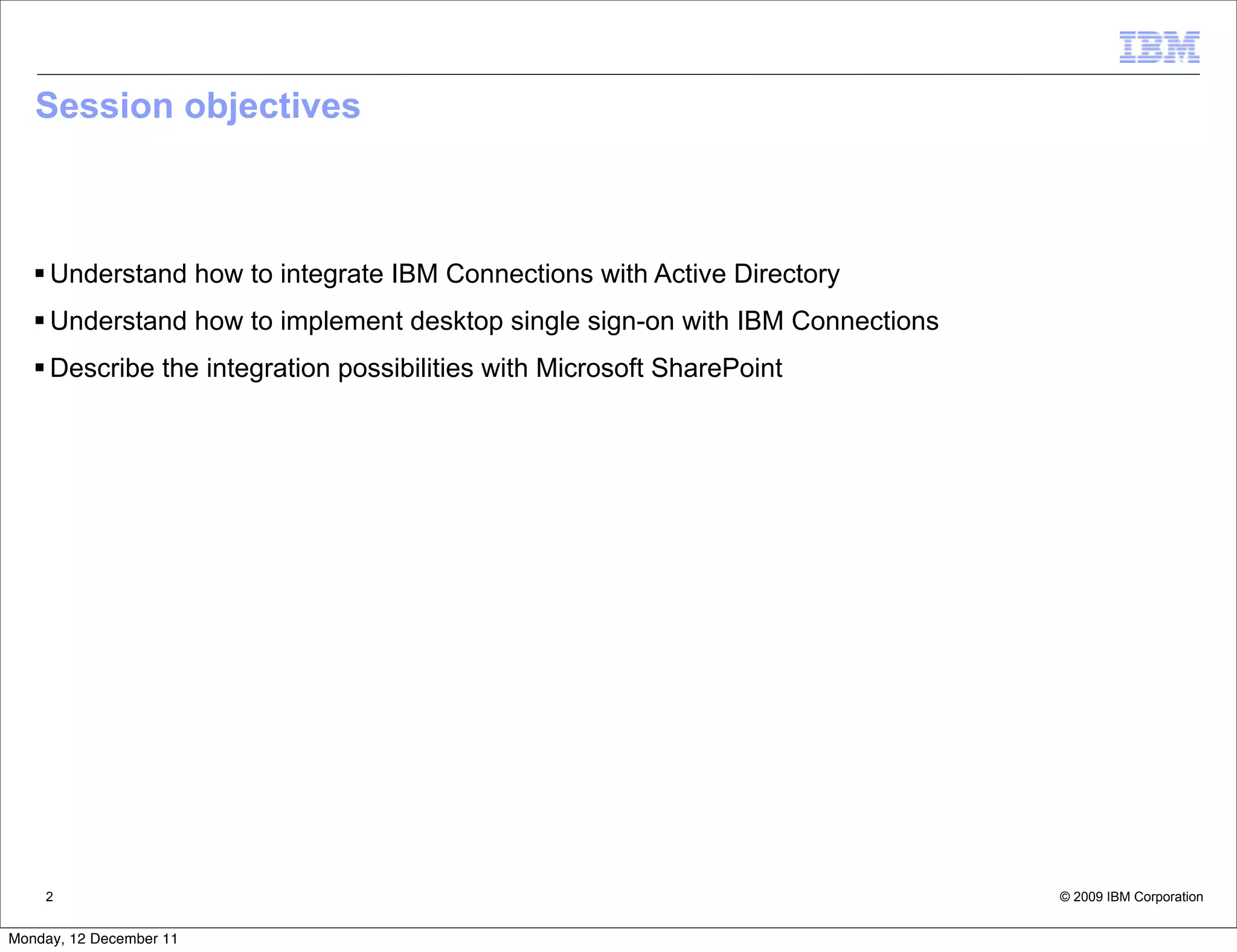 IBM

Session objectives

▪ Understand how to integrate IBM Connections with Active Directory

▪ Understand how to implement desktop single sign-on with IBM Connections

▪ Describe the integration possibilities with Microsoft SharePoint

2

© 2009 IBM Corporation

Monday, 12 December 11